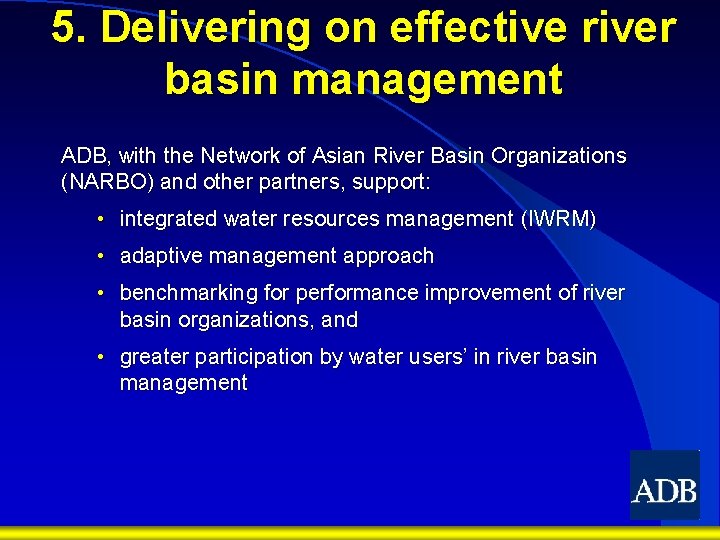 5. Delivering on effective river basin management

ADB, with the Network of Asian River Basin Organizations (NARBO) and other partners, support:

• integrated water resources management (IWRM)

• adaptive management approach

• benchmarking for performance improvement of river basin organizations, and

• greater participation by water users' in river basin management

ADB